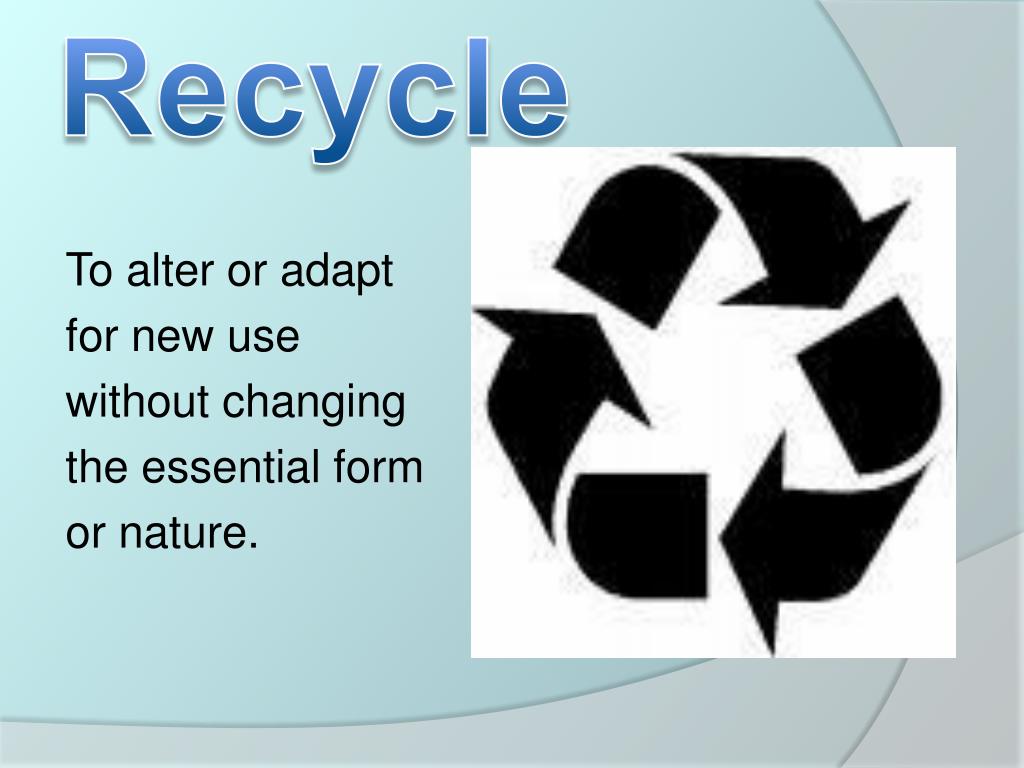 Recycle

To alter or adapt for new use without changing the essential form or nature.